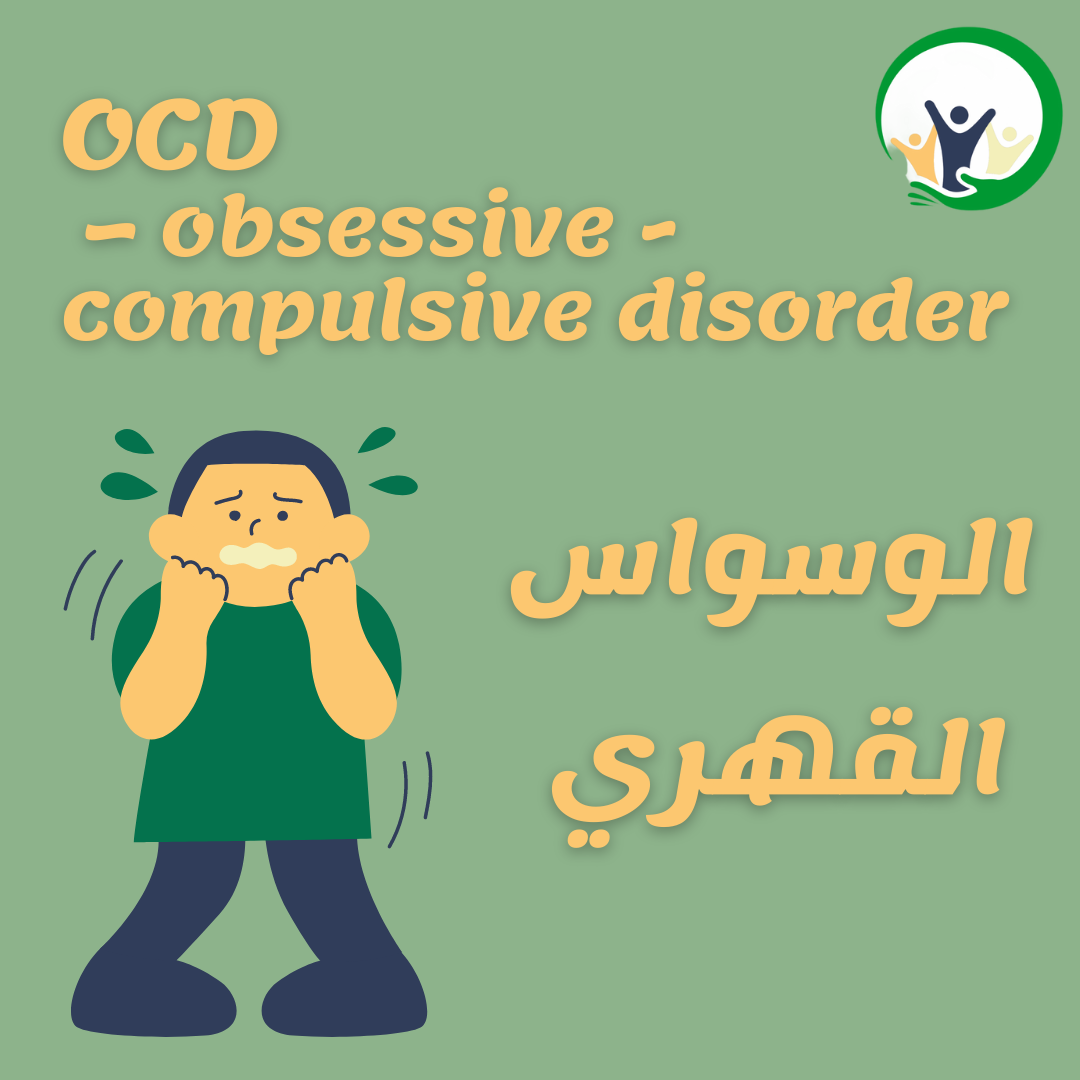 OCD
– obsessive -
compulsive disorder

الوسواس
القهري